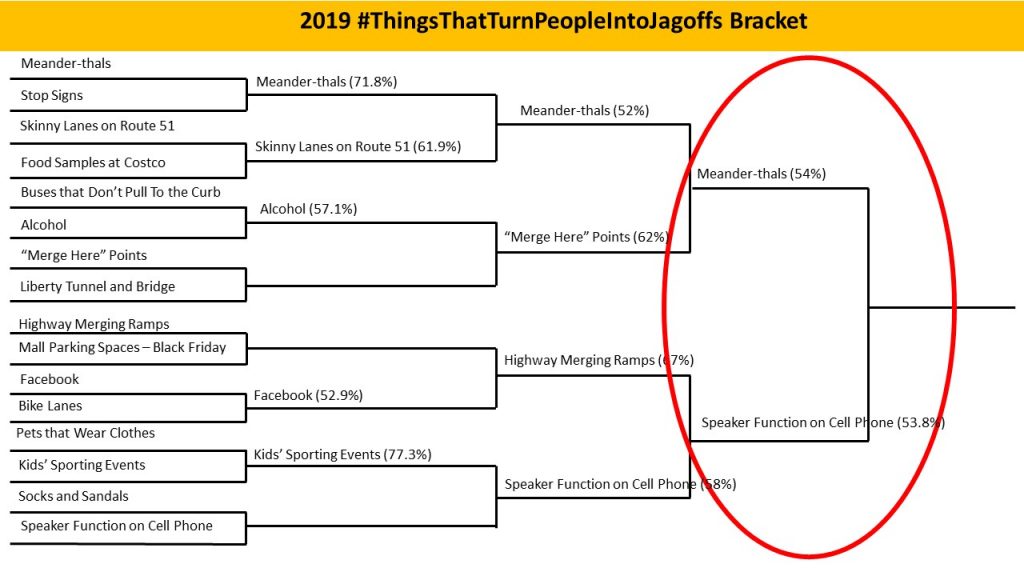 2019 #ThingsThatTurnPeopleIntoJagoffs Bracket

Meander-thals
Stop Signs
Skinny Lanes on Route 51
Food Samples at Costco
Buses that Don't Pull To the Curb
Alcohol
"Merge Here" Points
Liberty Tunnel and Bridge
Highway Merging Ramps
Mall Parking Spaces – Black Friday
Facebook
Bike Lanes
Pets that Wear Clothes
Kids' Sporting Events
Socks and Sandals
Speaker Function on Cell Phone

Meander-thals (71.8%)
Skinny Lanes on Route 51 (61.9%)
Alcohol (57.1%)
Facebook (52.9%)
Kids' Sporting Events (77.3%)

Meander-thals (52%)
"Merge Here" Points (62%)
Highway Merging Ramps (67%)
Speaker Function on Cell Phone (58%)

Meander-thals (54%)
Speaker Function on Cell Phone (53.8%)